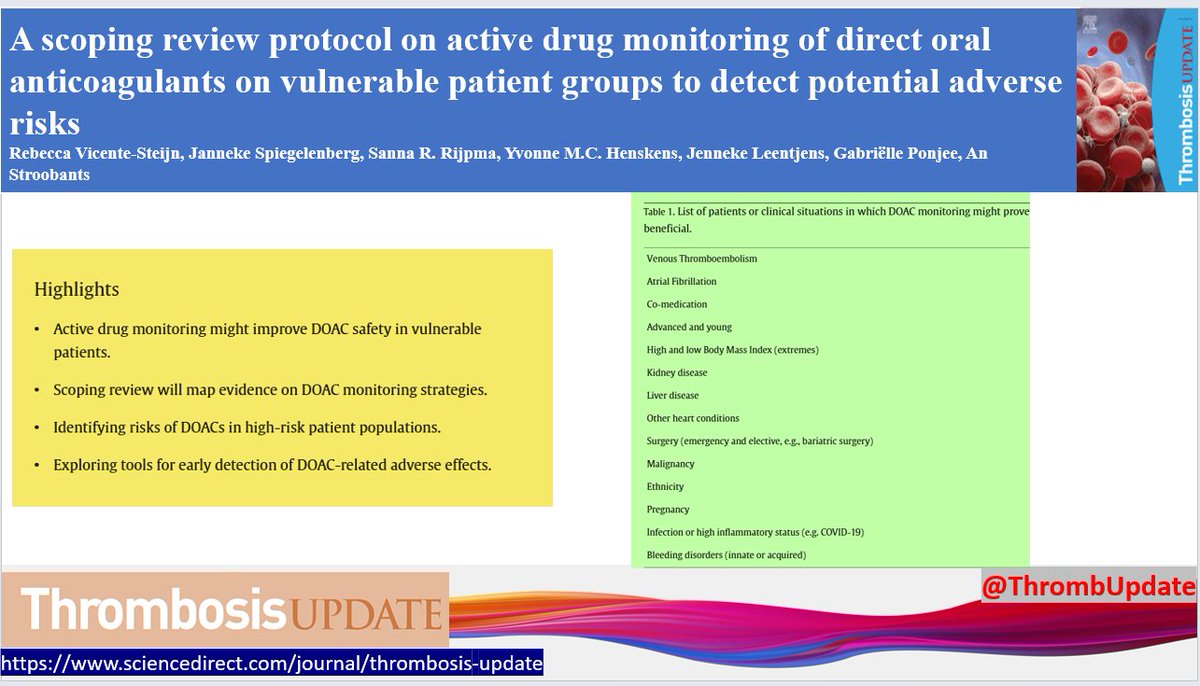 A scoping review protocol on active drug monitoring of direct oral anticoagulants on vulnerable patient groups to detect potential adverse risks

Rebecca Vicente-Steijn, Janneke Spiegelenberg, Sanna R. Rijpma, Yvonne M.C. Henskens, Jenneke Leentjens, Gabriëlle Ponjee, An Stroobants

Thrombosis UPDATE

Highlights

• Active drug monitoring might improve DOAC safety in vulnerable patients.

• Scoping review will map evidence on DOAC monitoring strategies.

• Identifying risks of DOACs in high-risk patient populations.

• Exploring tools for early detection of DOAC-related adverse effects.

Table 1. List of patients or clinical situations in which DOAC monitoring might prove beneficial.

Venous Thromboembolism
Atrial Fibrillation
Co-medication
Advanced and young
High and low Body Mass Index (extremes)
Kidney disease
Liver disease
Other heart conditions
Surgery (emergency and elective, e.g., bariatric surgery)
Malignancy
Ethnicity
Pregnancy
Infection or high inflammatory status (e.g. COVID-19)
Bleeding disorders (innate or acquired)

Thrombosis UPDATE

@ThrombUpdate

https://www.sciencedirect.com/journal/thrombosis-update